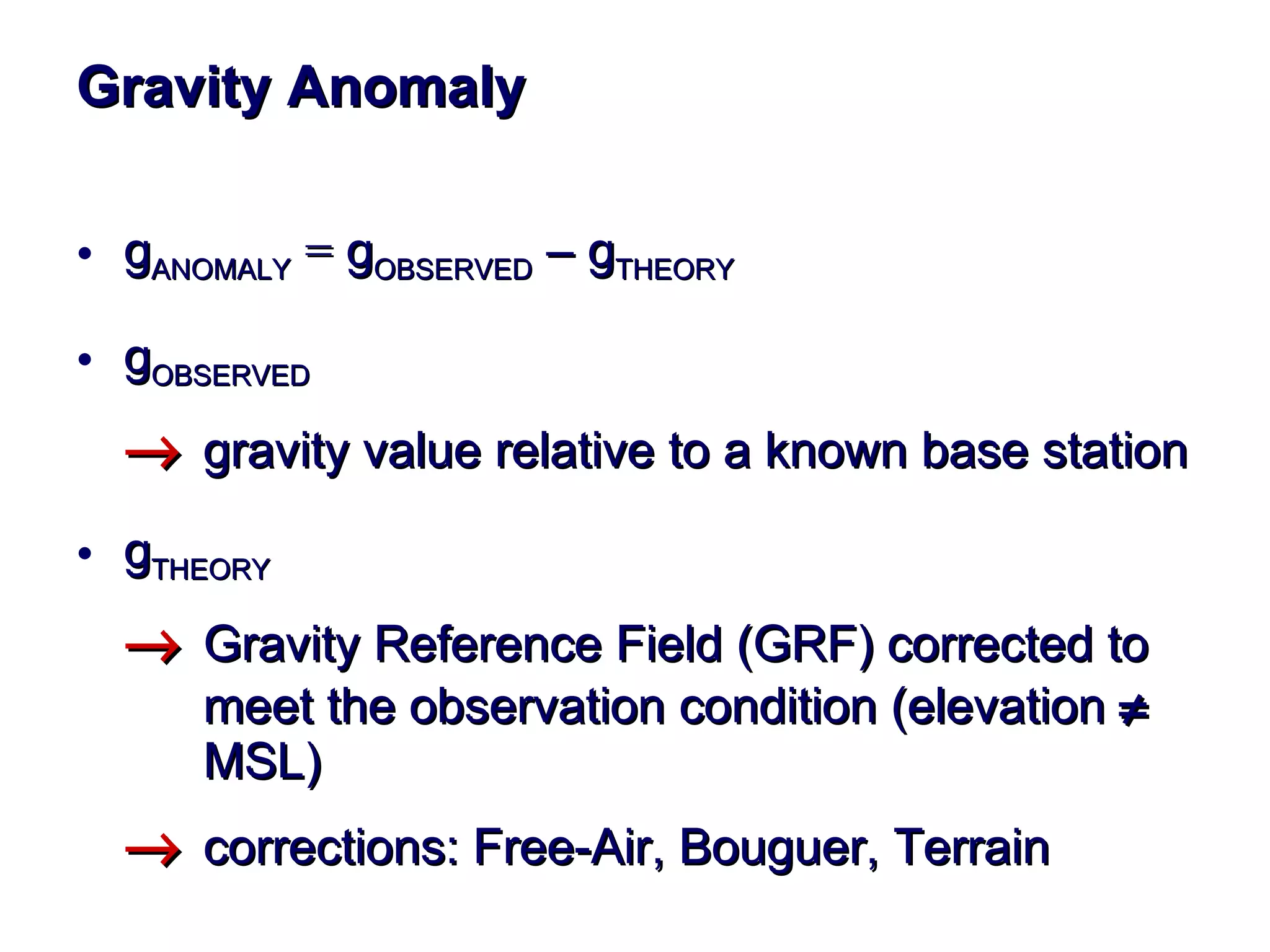 Gravity Anomaly

• $g_{ANOMALY} = g_{OBSERVED} - g_{THEORY}$

• $g_{OBSERVED}$

→ gravity value relative to a known base station

• $g_{THEORY}$

→ Gravity Reference Field (GRF) corrected to meet the observation condition (elevation ≠ MSL)

→ corrections: Free-Air, Bouguer, Terrain